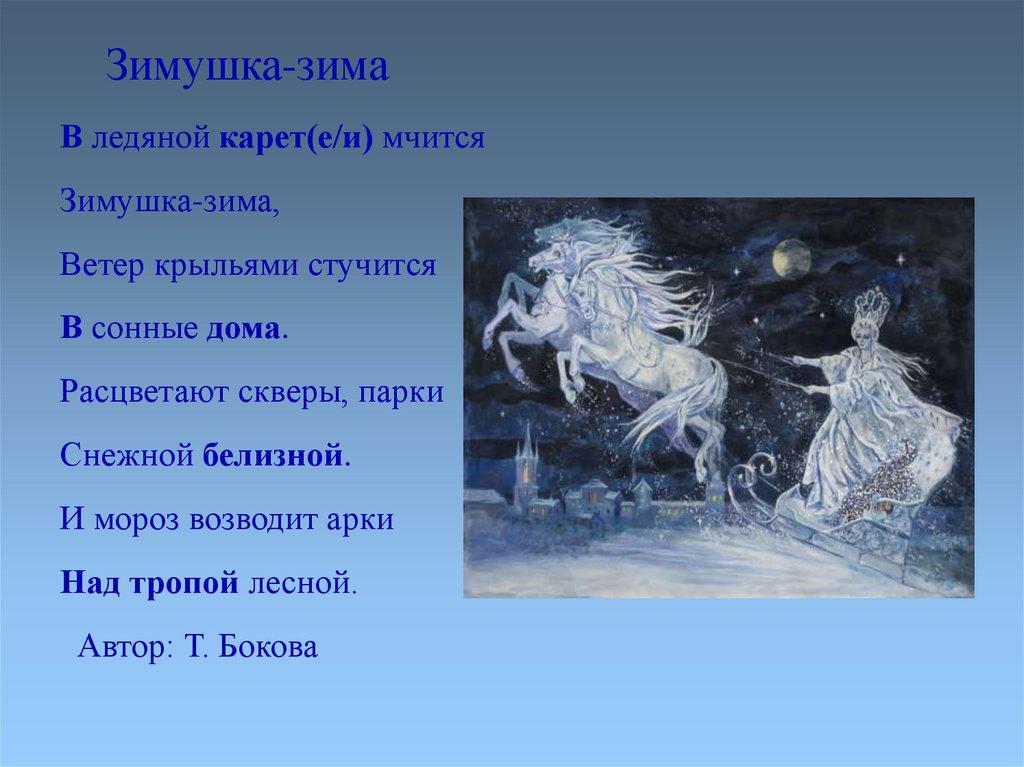 Зимушка-зима

В ледяной карет(е/и) мчится

Зимушка-зима,

Ветер крыльями стучится

В сонные дома.

Расцветают скверы, парки

Снежной белизной.

И мороз возводит арки

Над тропой лесной.

Автор: Т. Бокова